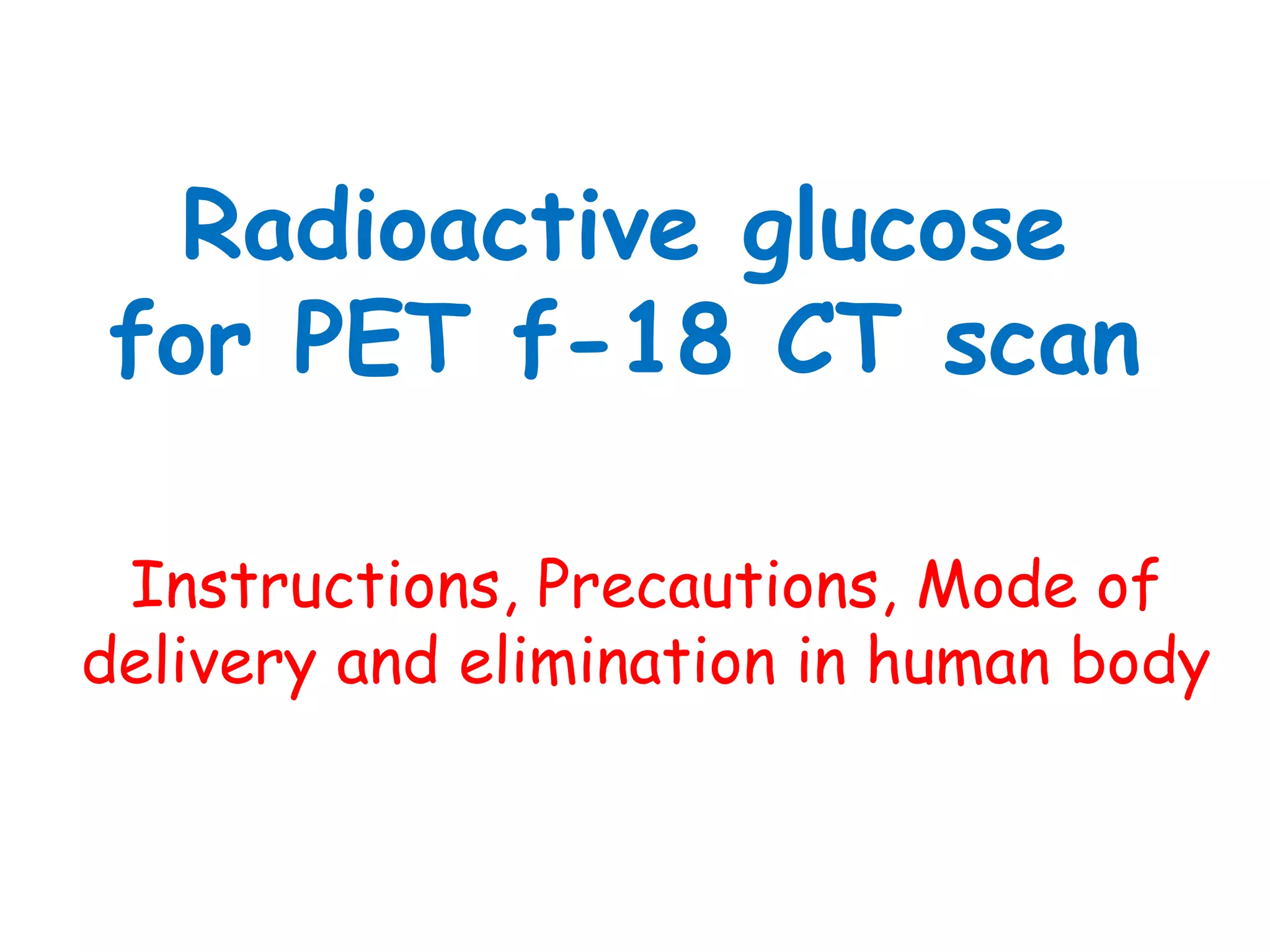 Radioactive glucose for PET f-18 CT scan

Instructions, Precautions, Mode of delivery and elimination in human body